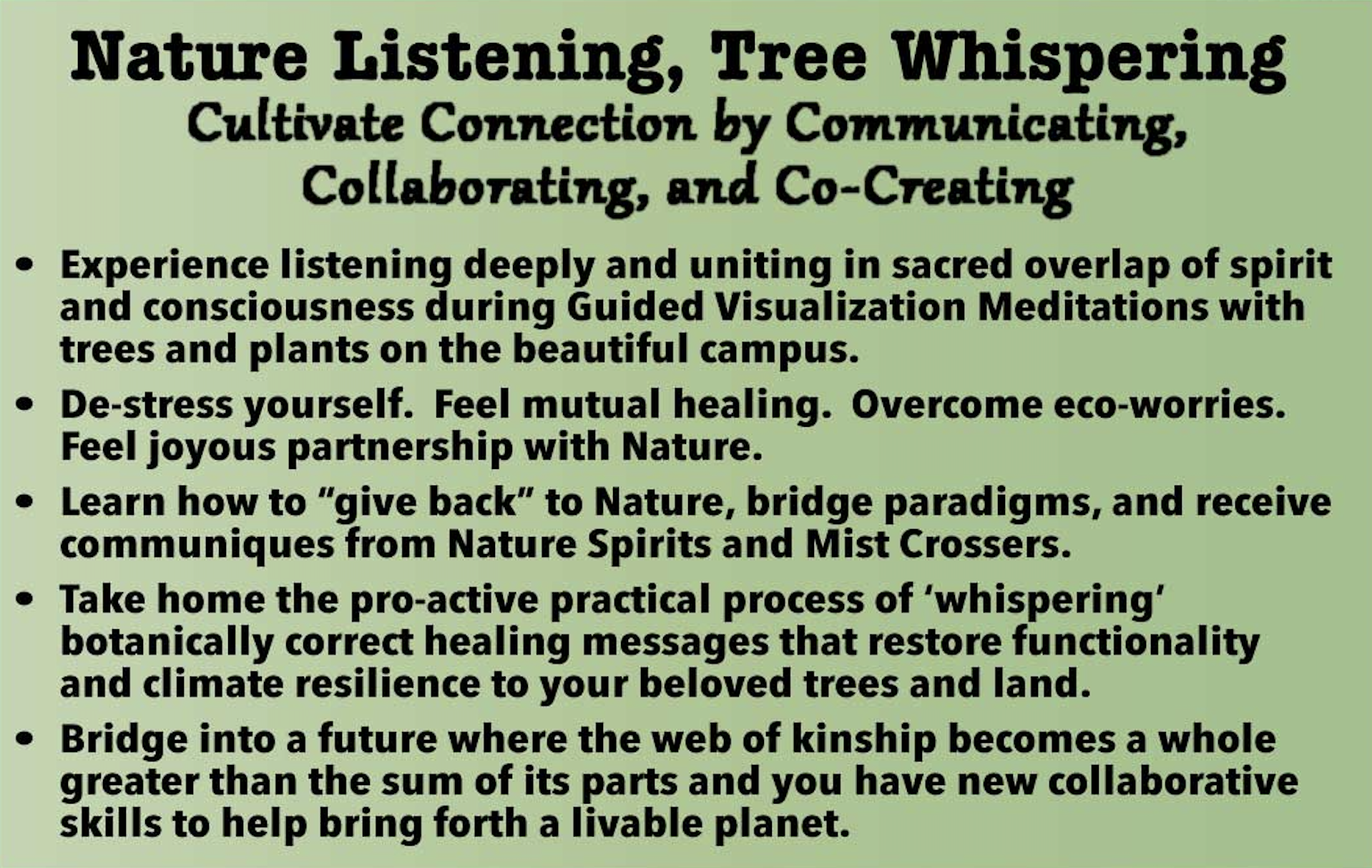 Nature Listening, Tree Whispering

Cultivate Connection by Communicating, Collaborating, and Co-Creating

• Experience listening deeply and uniting in sacred overlap of spirit and consciousness during Guided Visualization Meditations with trees and plants on the beautiful campus.

• De-stress yourself. Feel mutual healing. Overcome eco-worries. Feel joyous partnership with Nature.

• Learn how to “give back” to Nature, bridge paradigms, and receive communiques from Nature Spirits and Mist Crossers.

• Take home the pro-active practical process of ‘whispering’ botanically correct healing messages that restore functionality and climate resilience to your beloved trees and land.

• Bridge into a future where the web of kinship becomes a whole greater than the sum of its parts and you have new collaborative skills to help bring forth a livable planet.